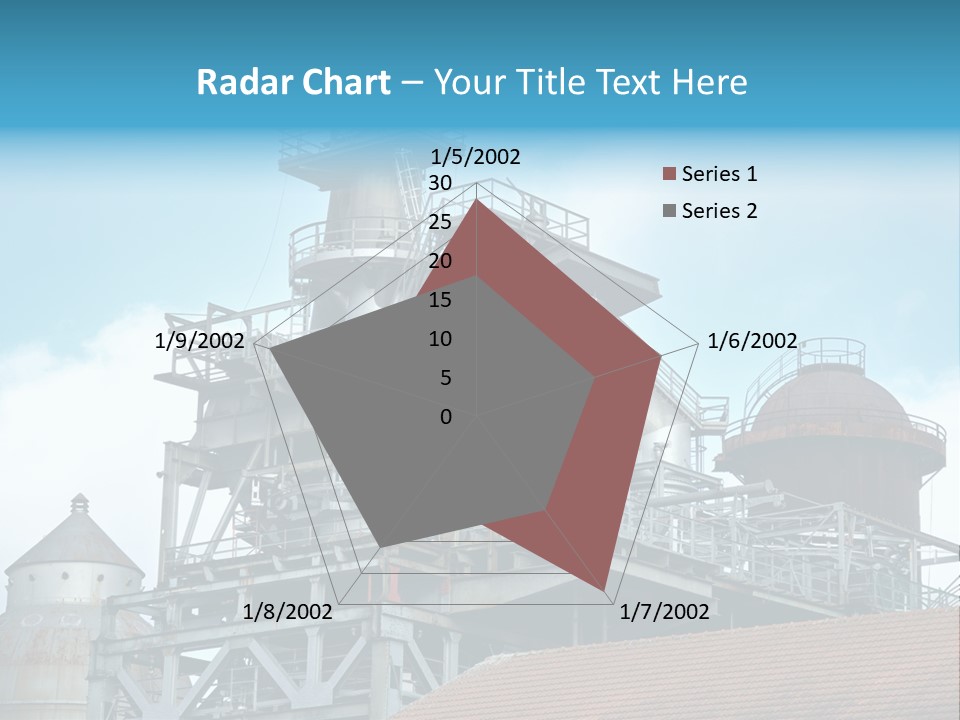 Radar Chart – Your Title Text Here

1/5/2002
30
25
20
15
10
5
0
1/6/2002
1/7/2002
1/8/2002
1/9/2002

Series 1
Series 2